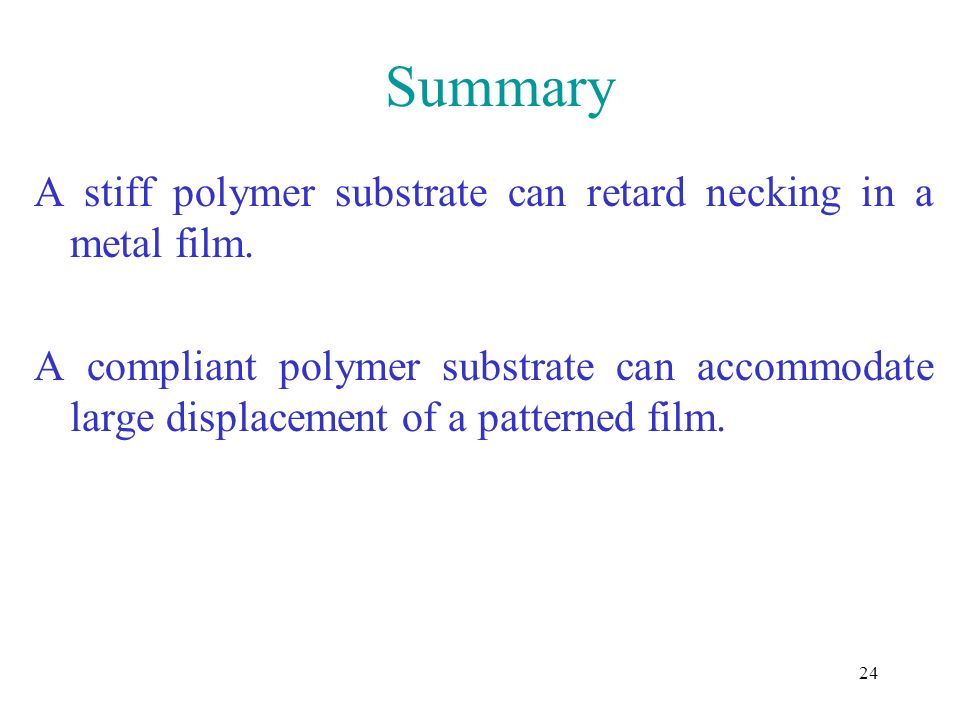 Summary

A stiff polymer substrate can retard necking in a metal film.

A compliant polymer substrate can accommodate large displacement of a patterned film.

24